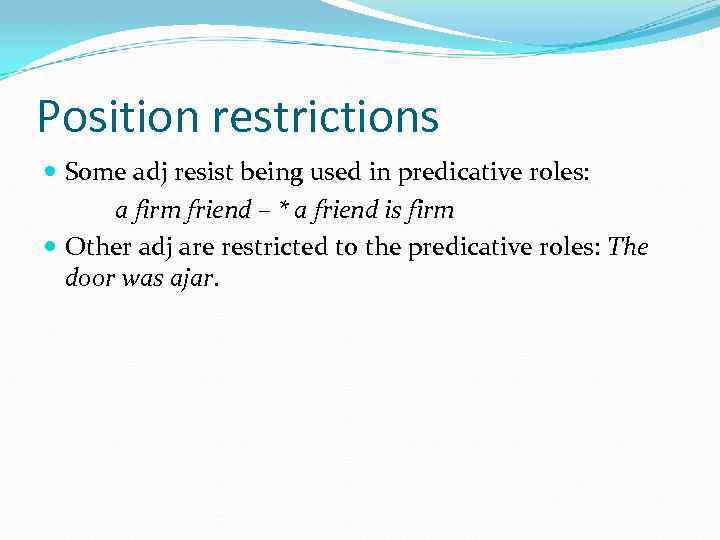 Position restrictions

Some adj resist being used in predicative roles:
a firm friend – * a friend is firm

Other adj are restricted to the predicative roles: The door was ajar.